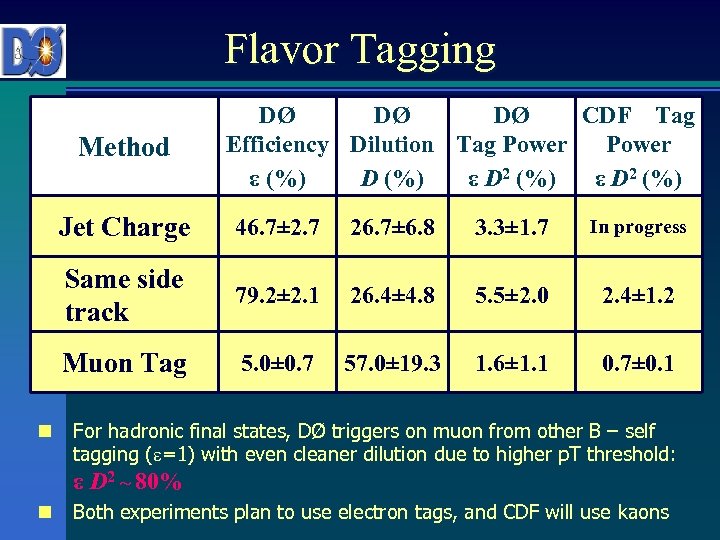 DØ

Flavor Tagging

| Method | DØ Efficiency $\varepsilon$ (%) | DØ Dilution $D$ (%) | DØ Tag Power $\varepsilon D^2$ (%) | CDF Tag Power $\varepsilon D^2$ (%) |
|---|---|---|---|---|
| Jet Charge | 46.7±2.7 | 26.7±6.8 | 3.3±1.7 | In progress |
| Same side track | 79.2±2.1 | 26.4±4.8 | 5.5±2.0 | 2.4±1.2 |
| Muon Tag | 5.0±0.7 | 57.0±19.3 | 1.6±1.1 | 0.7±0.1 |

For hadronic final states, DØ triggers on muon from other B – self tagging ($\varepsilon$=1) with even cleaner dilution due to higher pT threshold: $\varepsilon D^2 \sim 80\%$

Both experiments plan to use electron tags, and CDF will use kaons